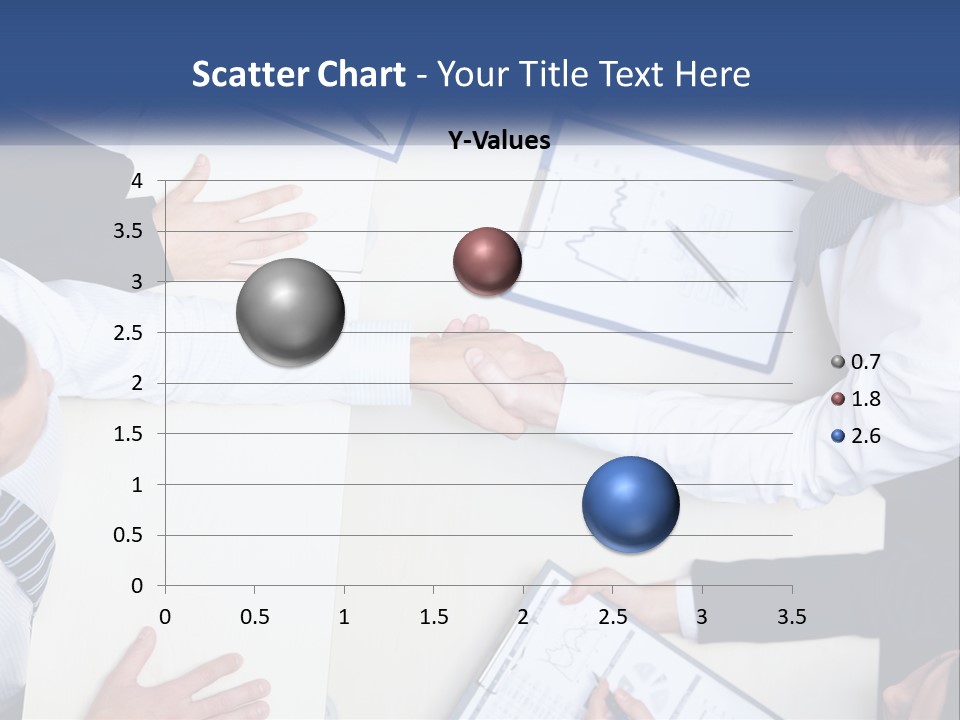 Scatter Chart - Your Title Text Here

Y-Values

4
3.5
3
2.5
2
1.5
1
0.5
0

0 0.5 1 1.5 2 2.5 3 3.5

0.7
1.8
2.6